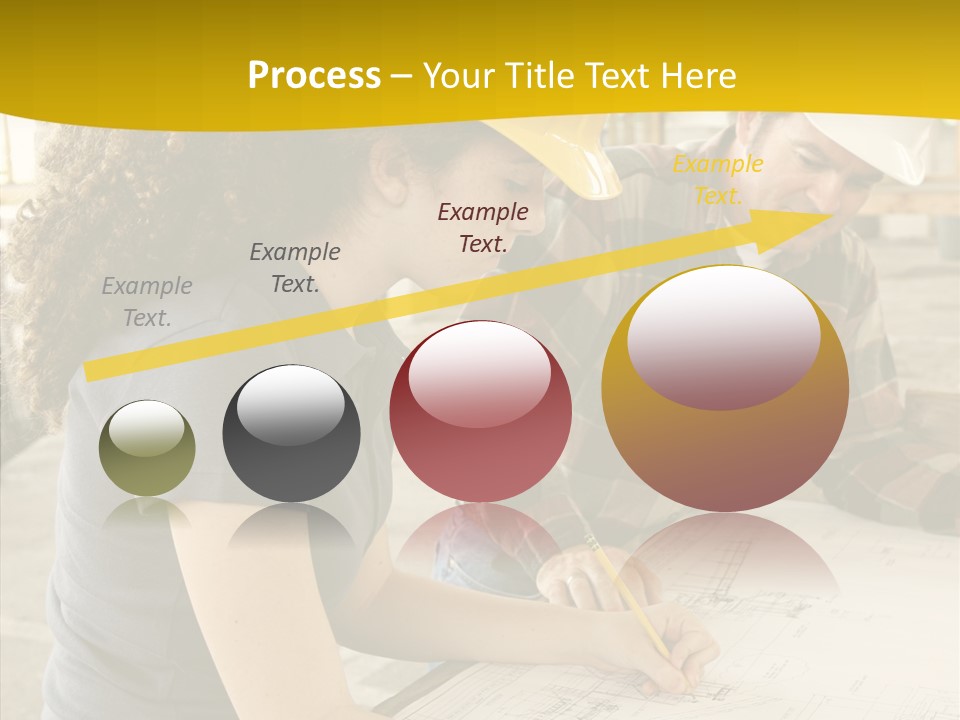 Process – Your Title Text Here

Example Text.

Example Text.

Example Text.

Example Text.